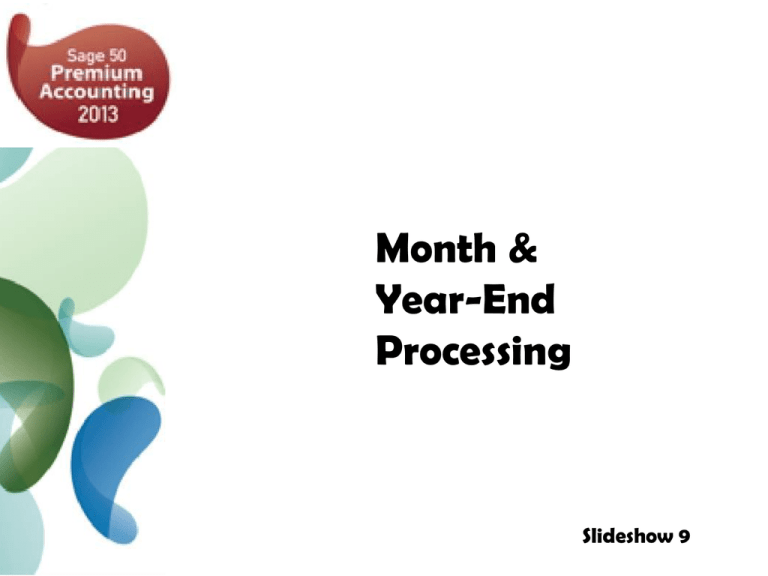 Sage 50
Premium
Accounting
2013

Month & Year-End Processing

Slideshow 9